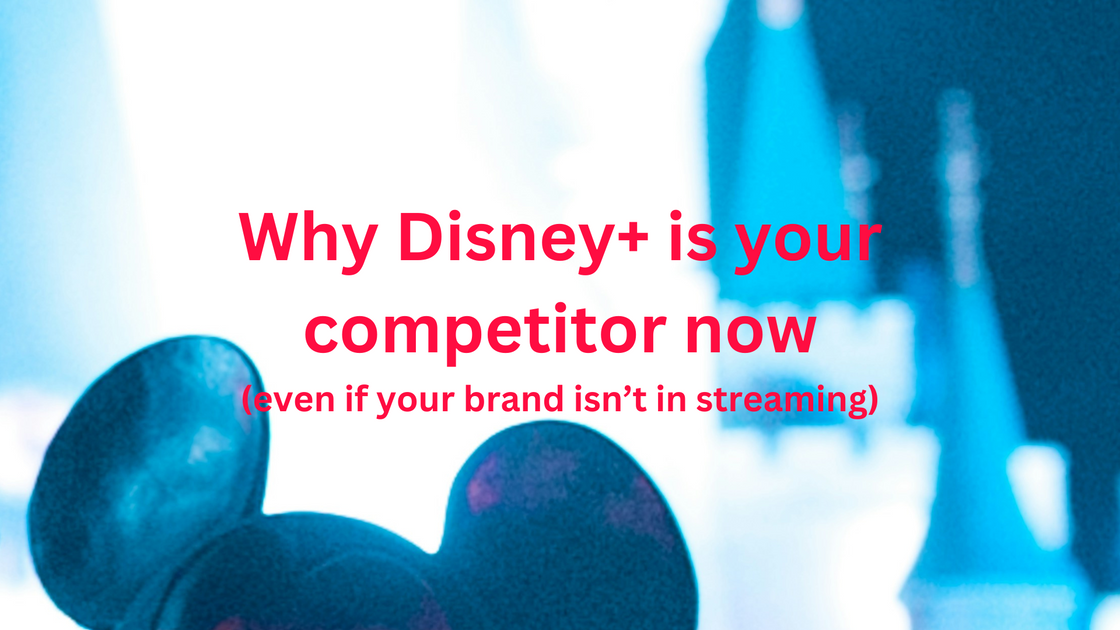 Why Disney+ is your competitor now
(even if your brand isn’t in streaming)